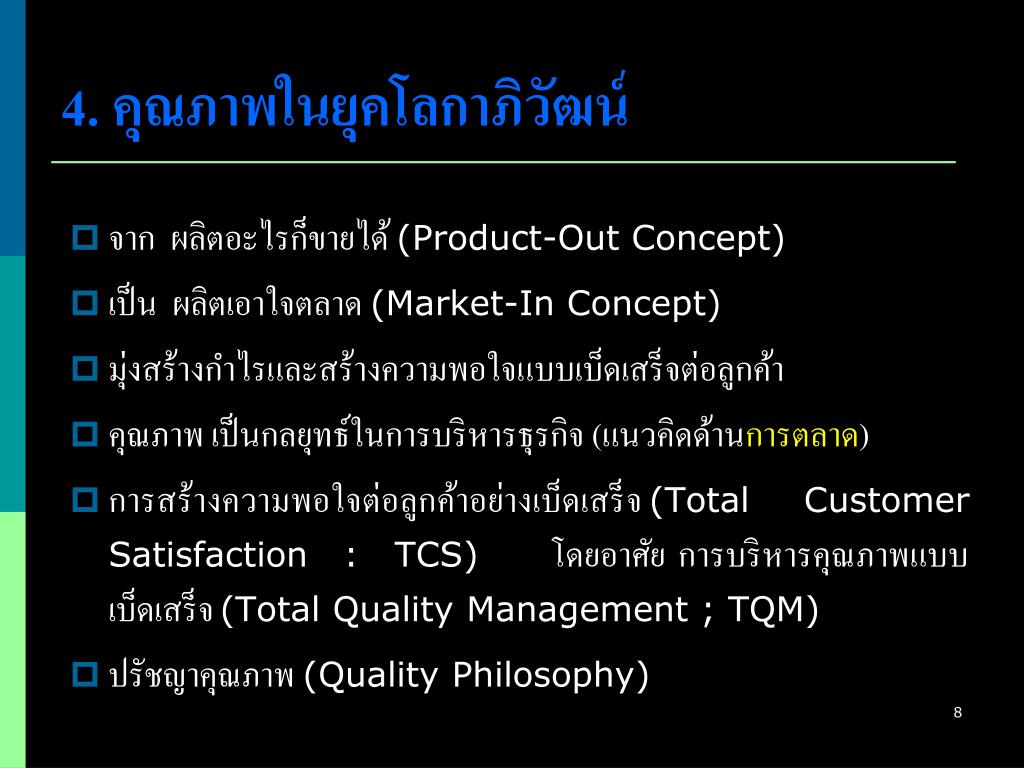 4. คุณภาพในยุคโลกาภิวัฒน์

จาก ผลิตอะไรก็ขายได้ (Product-Out Concept)

เป็น ผลิตเอาใจตลาด (Market-In Concept)

มุ่งสร้างกำไรและสร้างความพอใจแบบเบ็ดเสร็จต่อลูกค้า

คุณภาพ เป็นกลยุทธ์ในการบริหารธุรกิจ (แนวคิดด้านการตลาด)

การสร้างความพอใจต่อลูกค้าอย่างเบ็ดเสร็จ (Total Customer Satisfaction : TCS) โดยอาศัย การบริหารคุณภาพแบบเบ็ดเสร็จ (Total Quality Management ; TQM)

ปรัชญาคุณภาพ (Quality Philosophy)

8